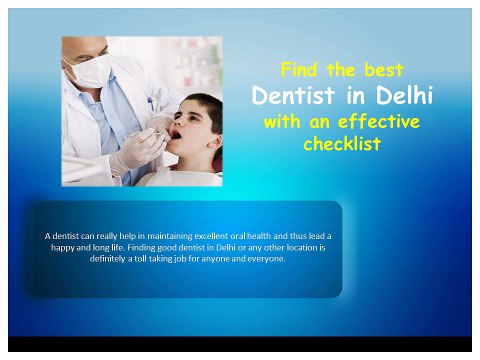 Find the best
Dentist in Delhi
with an effective checklist

A dentist can really help in maintaining excellent oral health and thus lead a happy and long life. Finding good dentist in Delhi or any other location is definitely a toll taking job for anyone and everyone.